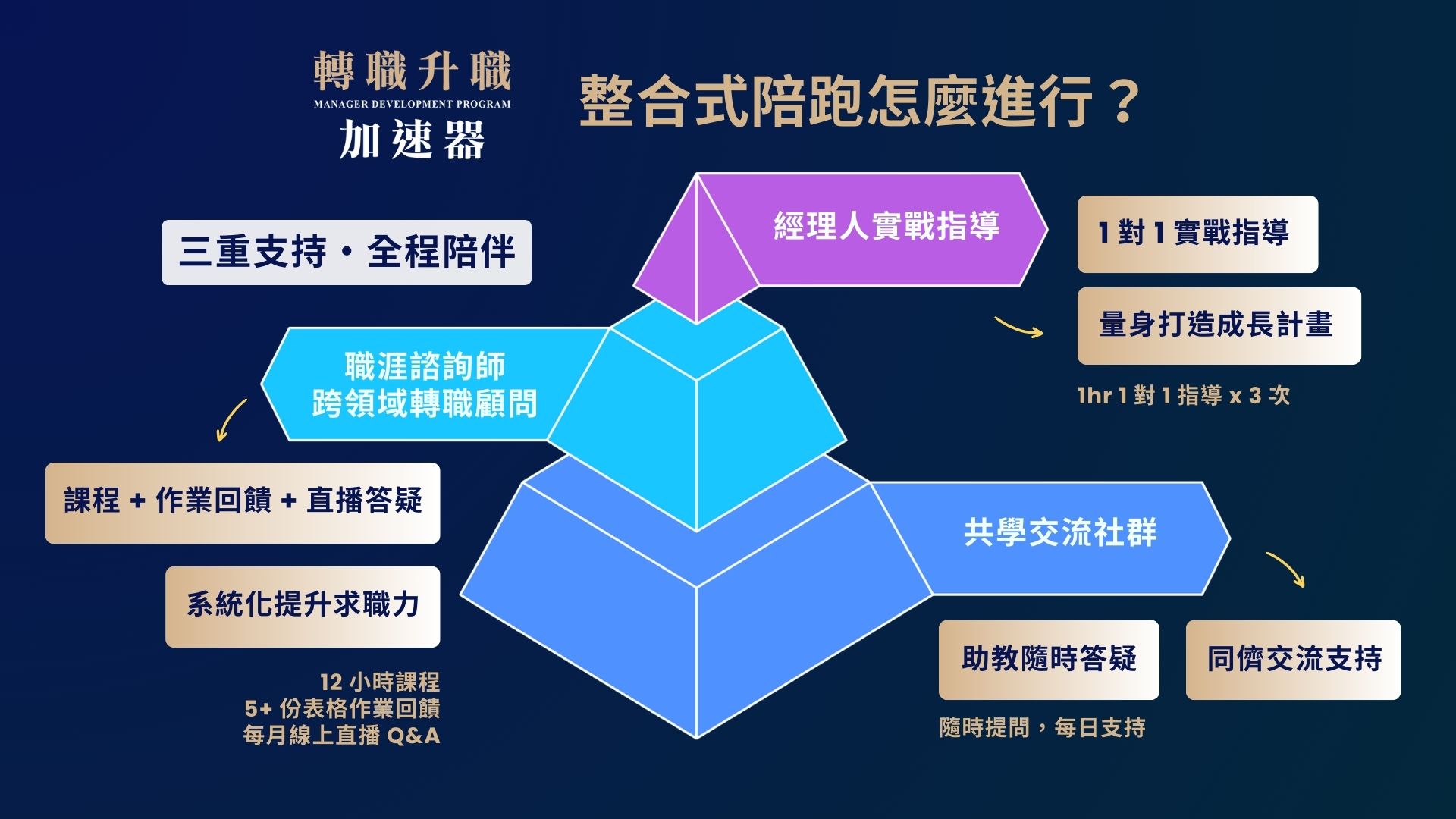 轉職升職
MANAGER DEVELOPMENT PROGRAM
加速器

整合式陪跑怎麼進行？

三重支持・全程陪伴

經理人實戰指導

1 對 1 實戰指導

量身打造成長計畫

1hr 1 對 1 指導 x 3 次

職涯諮詢師
跨領域轉職顧問

課程 + 作業回饋 + 直播答疑

系統化提升求職力

12 小時課程
5+ 份表格作業回饋
每月線上直播 Q&A

共學交流社群

助教隨時答疑

同儕交流支持

隨時提問，每日支持